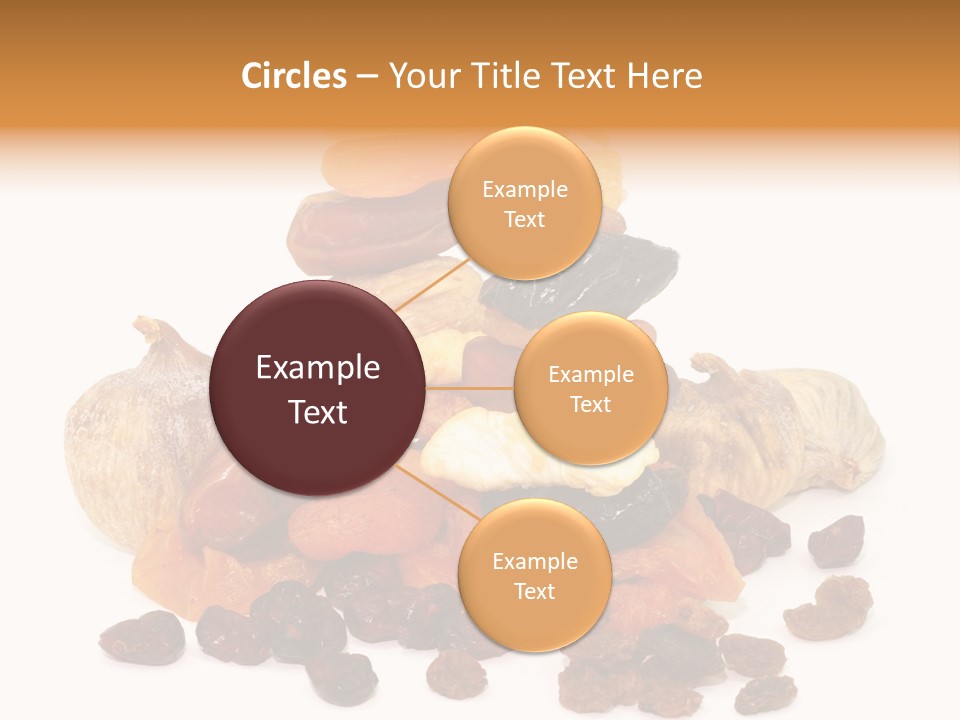 Circles – Your Title Text Here

Example Text

Example Text

Example Text

Example Text